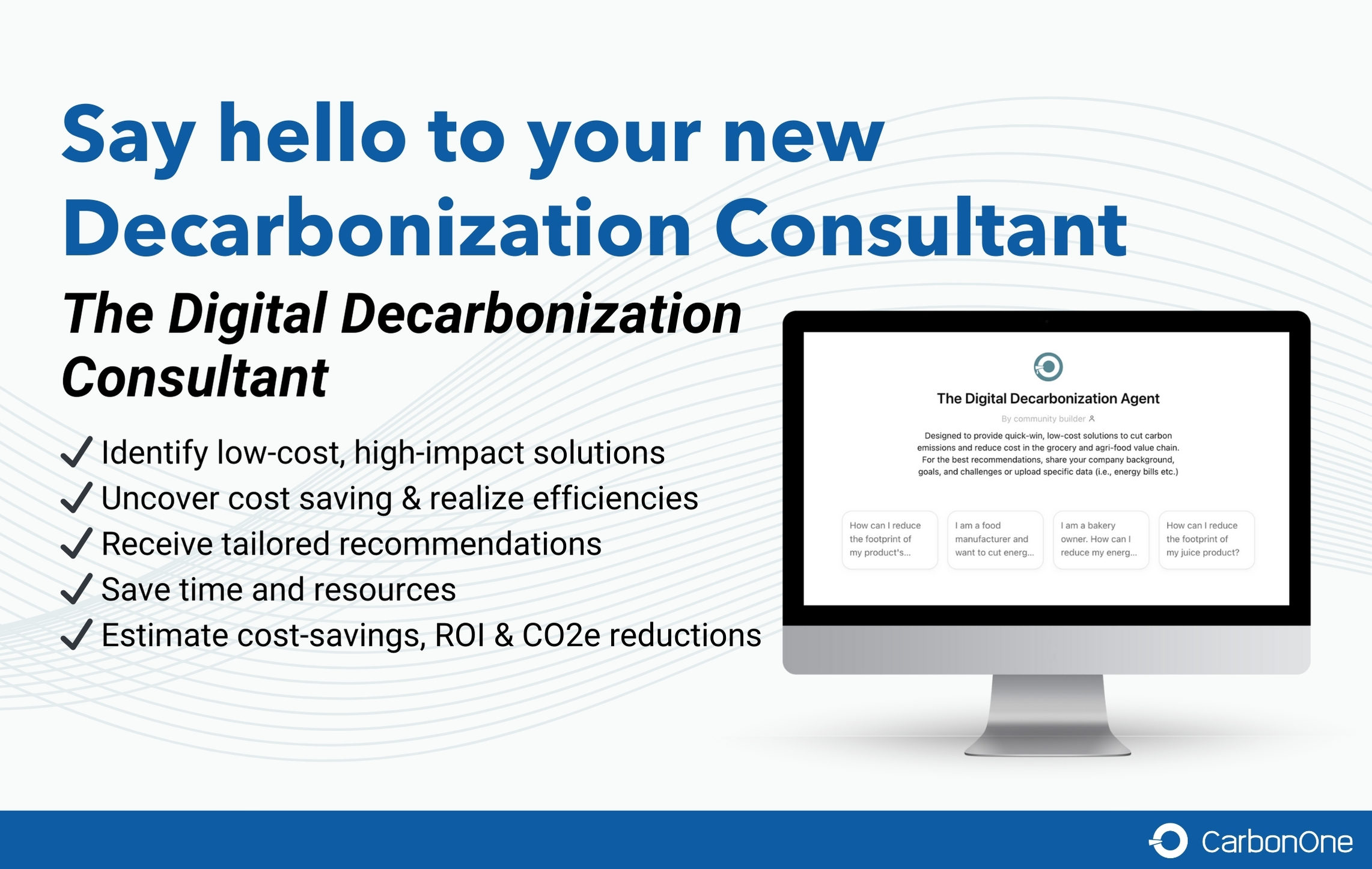 Say hello to your new Decarbonization Consultant

The Digital Decarbonization Consultant

✓ Identify low-cost, high-impact solutions
✓ Uncover cost saving & realize efficiencies
✓ Receive tailored recommendations
✓ Save time and resources
✓ Estimate cost-savings, ROI & CO2e reductions

The Digital Decarbonization Agent

By community builder

Designed to provide quick-win, low-cost solutions to cut carbon emissions and reduce cost in the grocery and agri-food value chain. For the best recommendations, share your company background, goals, and challenges or upload specific data (i.e., energy bills etc.)

How can I reduce the footprint of my product's...

I am a food manufacturer and want to cut energ...

I am a bakery owner. How can I reduce my energ...

How can I reduce the footprint of my juice product?

CarbonOne